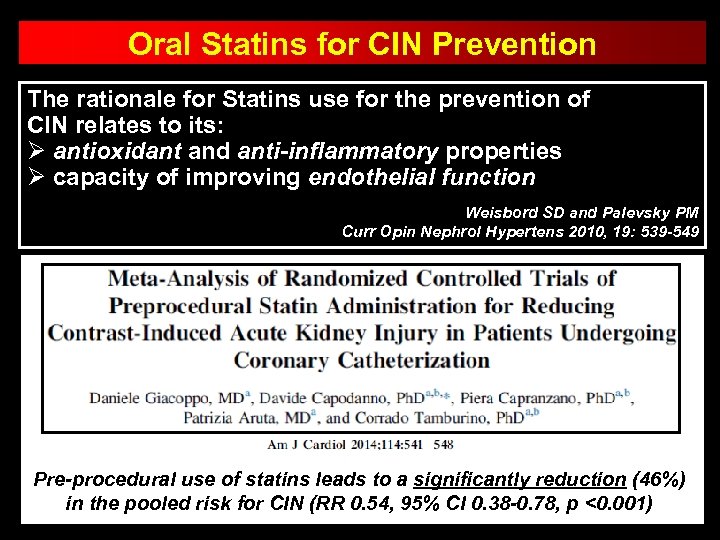 Oral Statins for CIN Prevention

The rationale for Statins use for the prevention of CIN relates to its:
➢ antioxidant and anti-inflammatory properties
➢ capacity of improving endothelial function

Weisbord SD and Palevsky PM
Curr Opin Nephrol Hypertens 2010, 19: 539-549

Meta-Analysis of Randomized Controlled Trials of Preprocedural Statin Administration for Reducing Contrast-Induced Acute Kidney Injury in Patients Undergoing Coronary Catheterization

Daniele Giacoppo, MD$^{a}$, Davide Capodanno, PhD$^{a,b,*}$, Piera Capranzano, PhD$^{a,b}$, Patrizia Aruta, MD$^{a}$, and Corrado Tamburino, PhD$^{a,b}$

Am J Cardiol 2014;114:541 548

Pre-procedural use of statins leads to a significantly reduction (46%) in the pooled risk for CIN (RR 0.54, 95% CI 0.38-0.78, p <0.001)